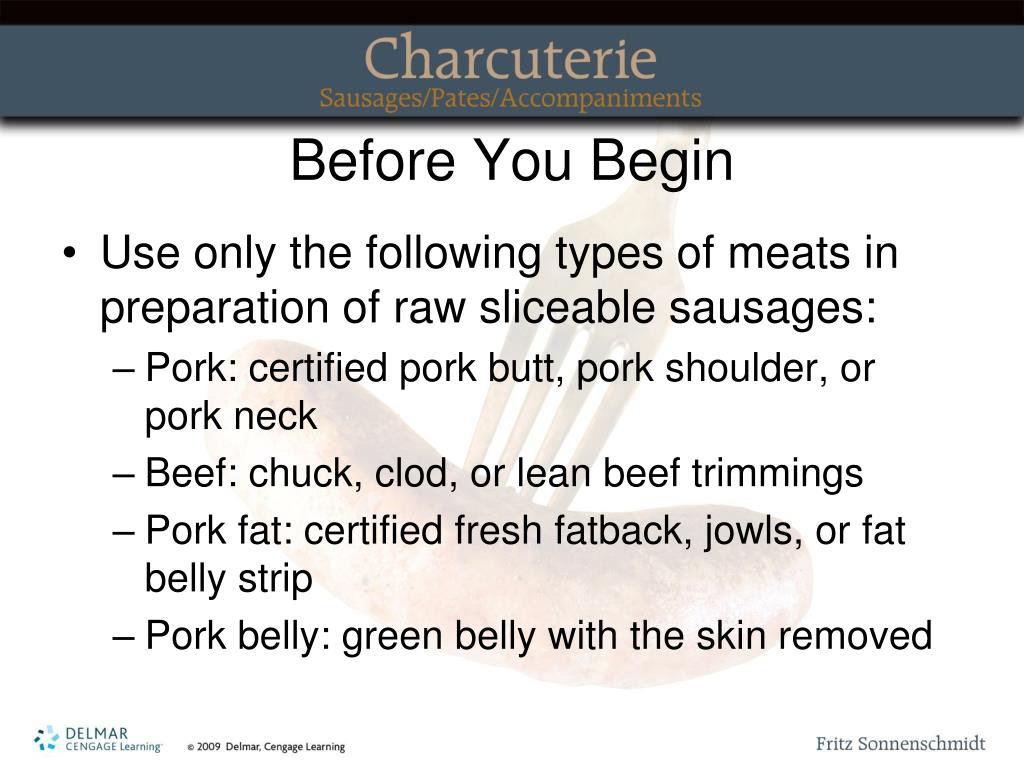 Charcuterie
Sausages/Pates/Accompaniments

Before You Begin

• Use only the following types of meats in preparation of raw sliceable sausages:
– Pork: certified pork butt, pork shoulder, or pork neck
– Beef: chuck, clod, or lean beef trimmings
– Pork fat: certified fresh fatback, jowls, or fat belly strip
– Pork belly: green belly with the skin removed

DELMAR CENGAGE Learning © 2009 Delmar, Cengage Learning

Fritz Sonnenschmidt